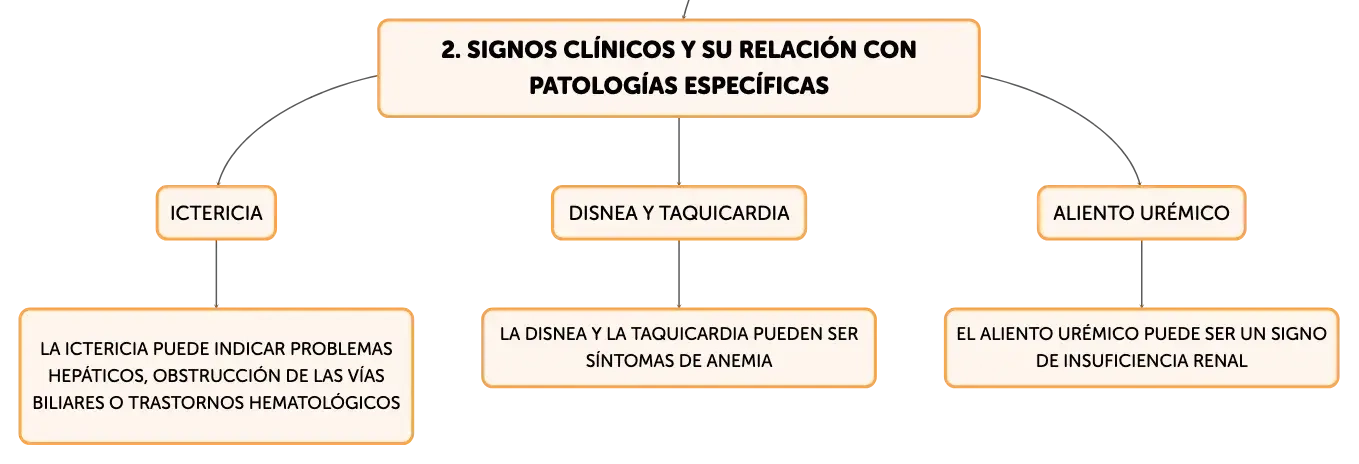 2. SIGNOS CLÍNICOS Y SU RELACIÓN CON PATOLOGÍAS ESPECÍFICAS

ICTERICIA

LA ICTERICIA PUEDE INDICAR PROBLEMAS HEPÁTICOS, OBSTRUCCIÓN DE LAS VÍAS BILIARES O TRASTORNOS HEMATOLÓGICOS

DISNEA Y TAQUICARDIA

LA DISNEA Y LA TAQUICARDIA PUEDEN SER SÍNTOMAS DE ANEMIA

ALIENTO URÉMICO

EL ALIENTO URÉMICO PUEDE SER UN SIGNO DE INSUFICIENCIA RENAL